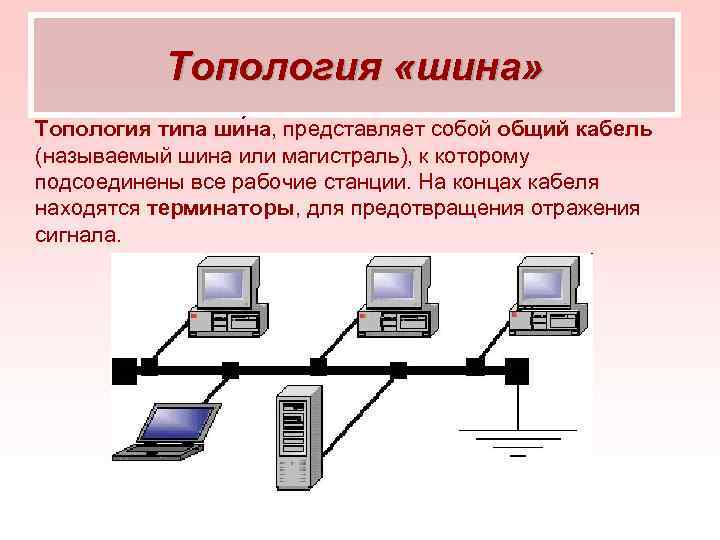 Топология «шина»

Топология типа ши́на, представляет собой общий кабель (называемый шина или магистраль), к которому подсоединены все рабочие станции. На концах кабеля находятся терминаторы, для предотвращения отражения сигнала.